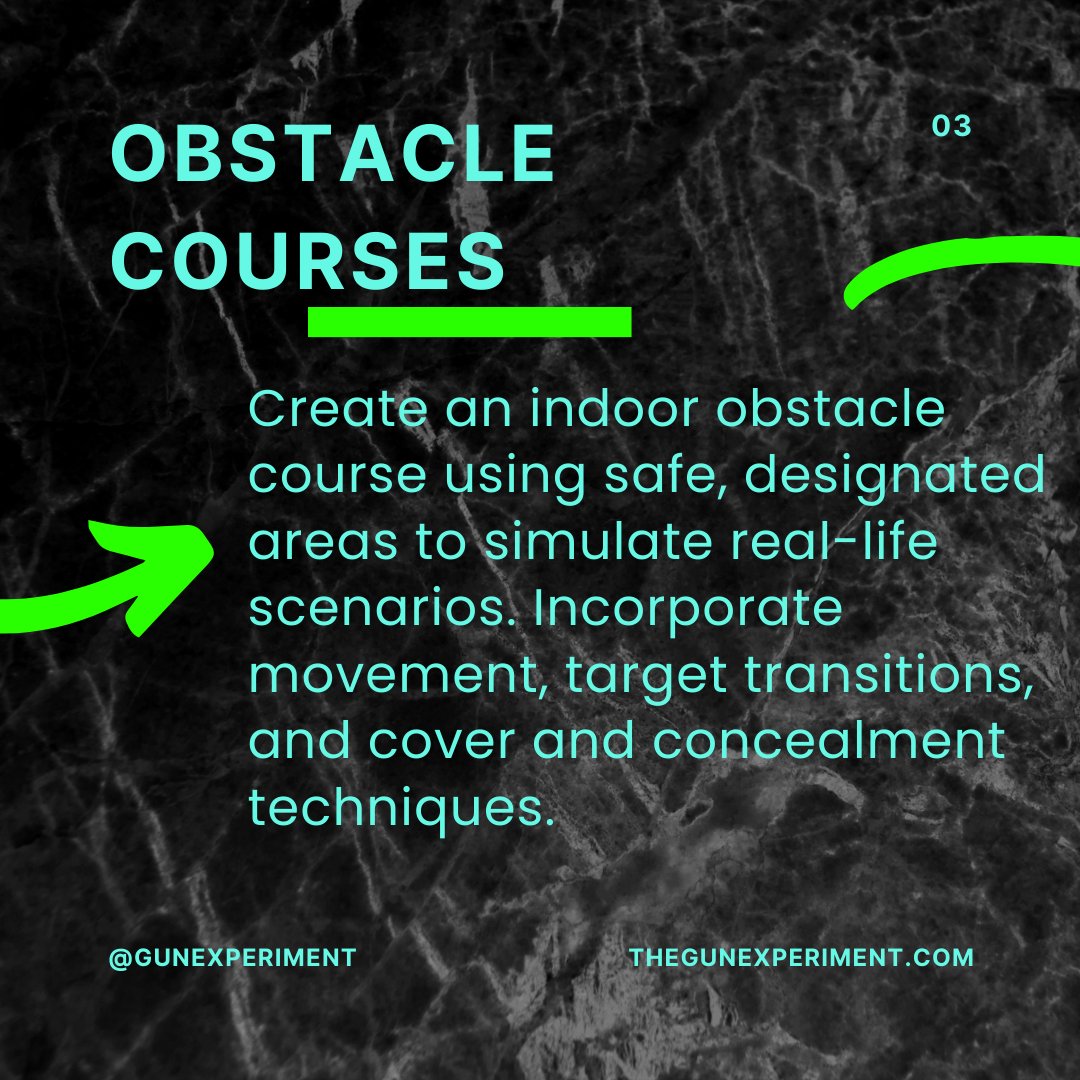 OBSTACLE COURSES

03

Create an indoor obstacle course using safe, designated areas to simulate real-life scenarios. Incorporate movement, target transitions, and cover and concealment techniques.

@GUNEXPERIMENT

THEGUNEXPERIMENT.COM